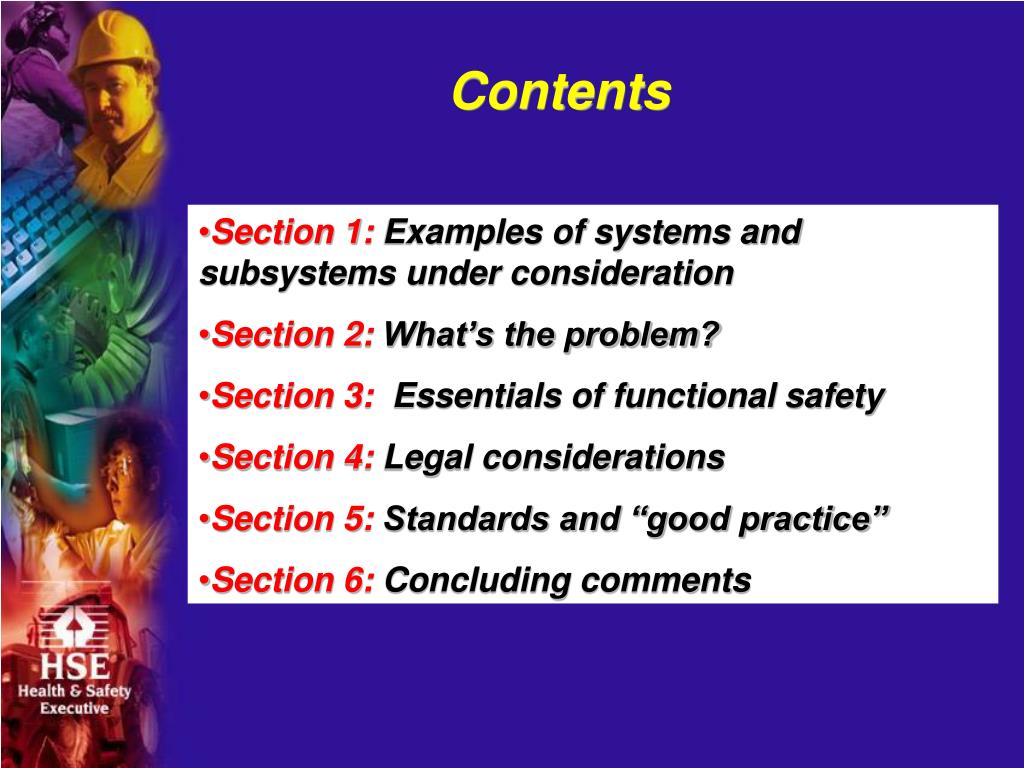 Contents

•Section 1: Examples of systems and subsystems under consideration

•Section 2: What’s the problem?

•Section 3: Essentials of functional safety

•Section 4: Legal considerations

•Section 5: Standards and “good practice”

•Section 6: Concluding comments

HSE
Health & Safety
Executive